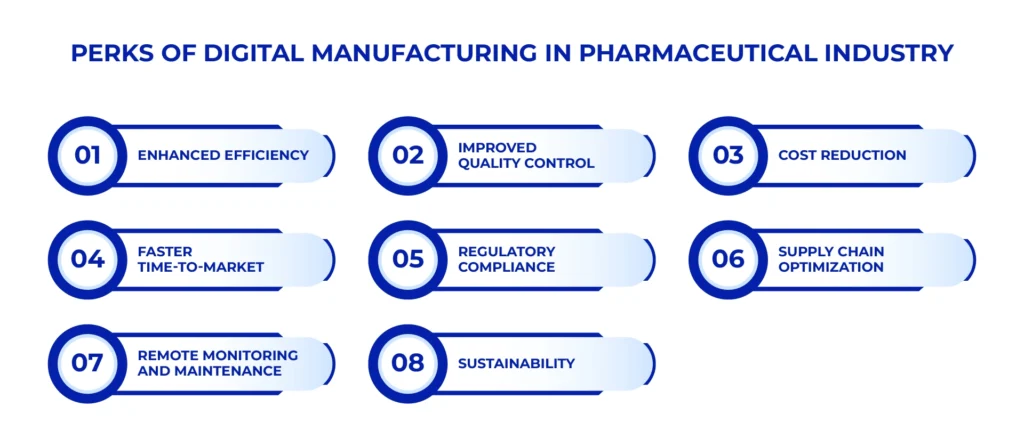 PERKS OF DIGITAL MANUFACTURING IN PHARMACEUTICAL INDUSTRY

01 ENHANCED EFFICIENCY

02 IMPROVED QUALITY CONTROL

03 COST REDUCTION

04 FASTER TIME-TO-MARKET

05 REGULATORY COMPLIANCE

06 SUPPLY CHAIN OPTIMIZATION

07 REMOTE MONITORING AND MAINTENANCE

08 SUSTAINABILITY